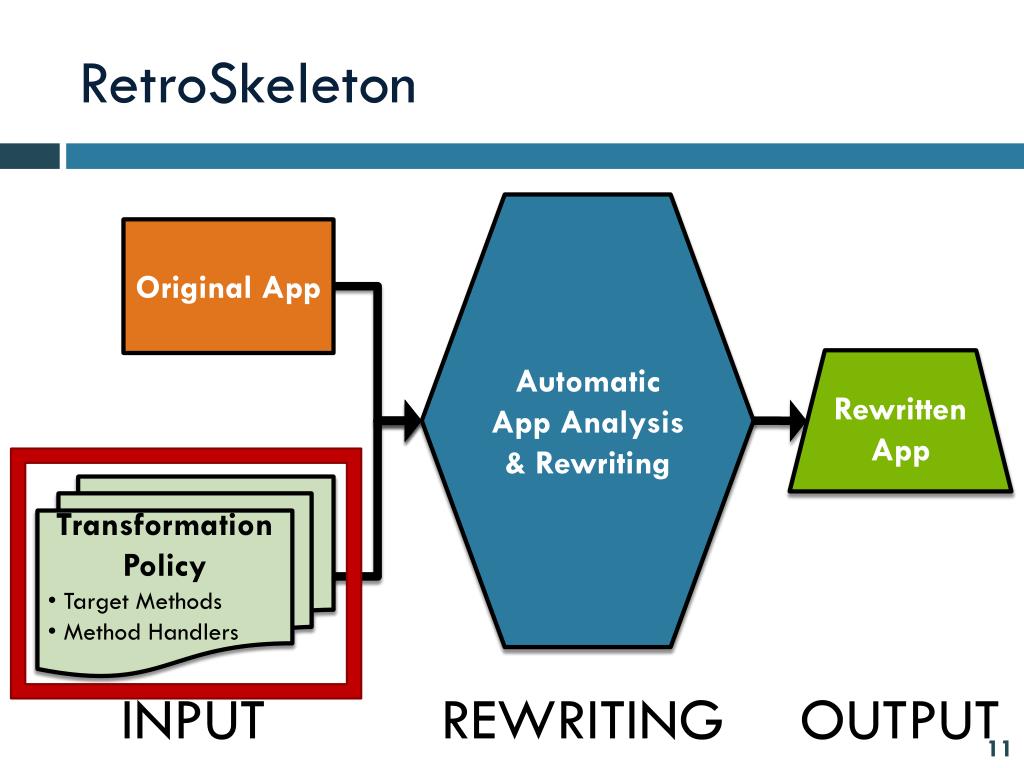 RetroSkeleton

Original App

Transformation Policy
• Target Methods
• Method Handlers

Automatic App Analysis & Rewriting

Rewritten App

INPUT

REWRITING

OUTPUT

11